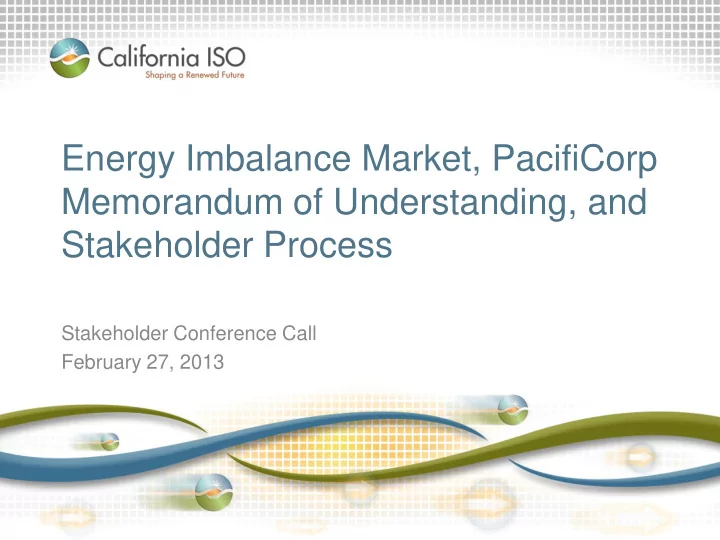 California ISO
Shaping a Renewed Future

Energy Imbalance Market, PacifiCorp Memorandum of Understanding, and Stakeholder Process

Stakeholder Conference Call
February 27, 2013